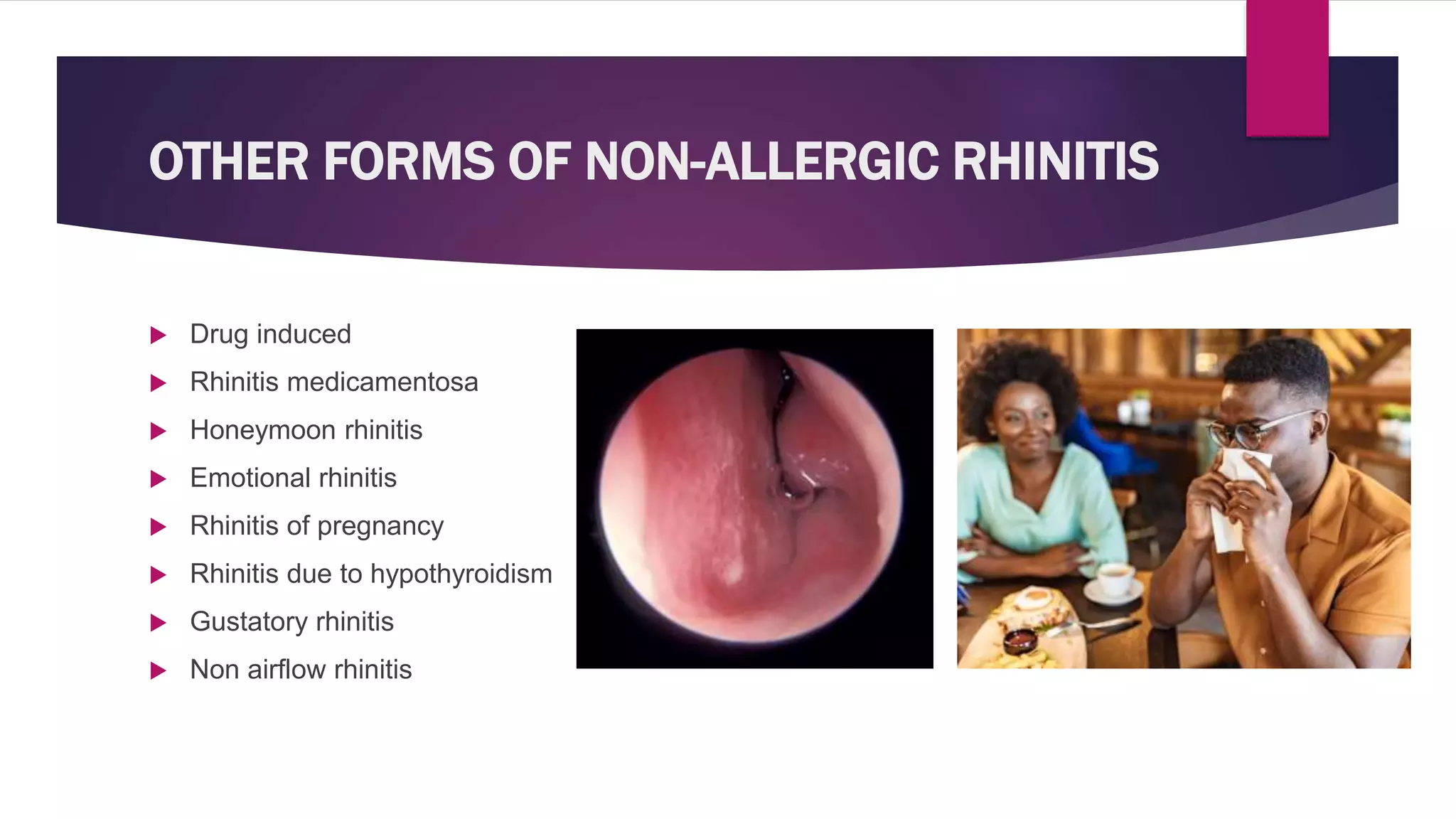 OTHER FORMS OF NON-ALLERGIC RHINITIS

▶ Drug induced
▶ Rhinitis medicamentosa
▶ Honeymoon rhinitis
▶ Emotional rhinitis
▶ Rhinitis of pregnancy
▶ Rhinitis due to hypothyroidism
▶ Gustatory rhinitis
▶ Non airflow rhinitis